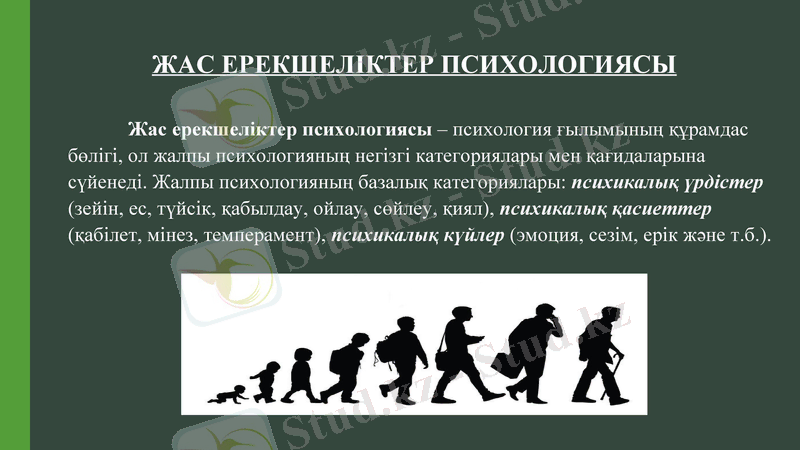 ЖАС ЕРЕКШЕЛІКТЕР ПСИХОЛОГИЯСЫ

Жас ерекшеліктер психологиясы – психология ғылымының құрамдас бөлігі, ол жалпы психологияның негізгі категориялары мен қағидаларына сүйенеді. Жалпы психологияның базалық категориялары: психикалық үрдістер (зейін, ес, түйсік, қабылдау, ойлау, сөйлеу, қиял), психикалық қасиеттер (қабілет, мінез, темперамент), психикалық күйлер (эмоция, сезім, ерік және т.б.).

Stud.kz - Stud.kz